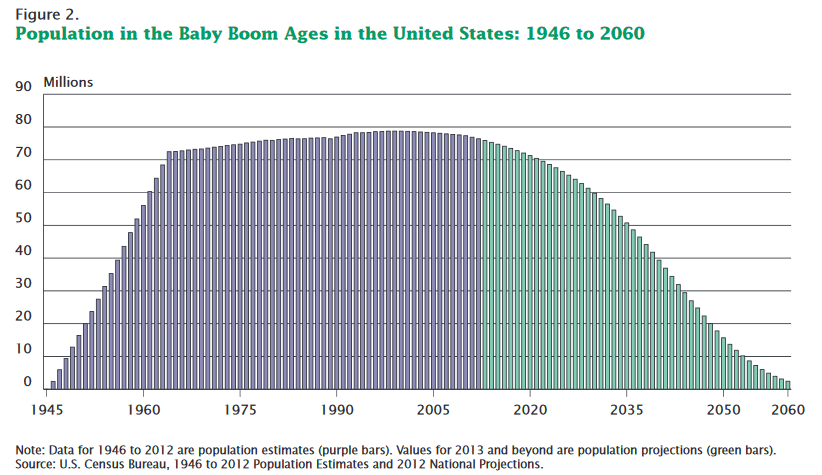 Figure 2.
Population in the Baby Boom Ages in the United States: 1946 to 2060

Millions
90
80
70
60
50
40
30
20
10
0

1945 1960 1975 1990 2005 2020 2035 2050 2060

Note: Data for 1946 to 2012 are population estimates (purple bars). Values for 2013 and beyond are population projections (green bars).
Source: U.S. Census Bureau, 1946 to 2012 Population Estimates and 2012 National Projections.